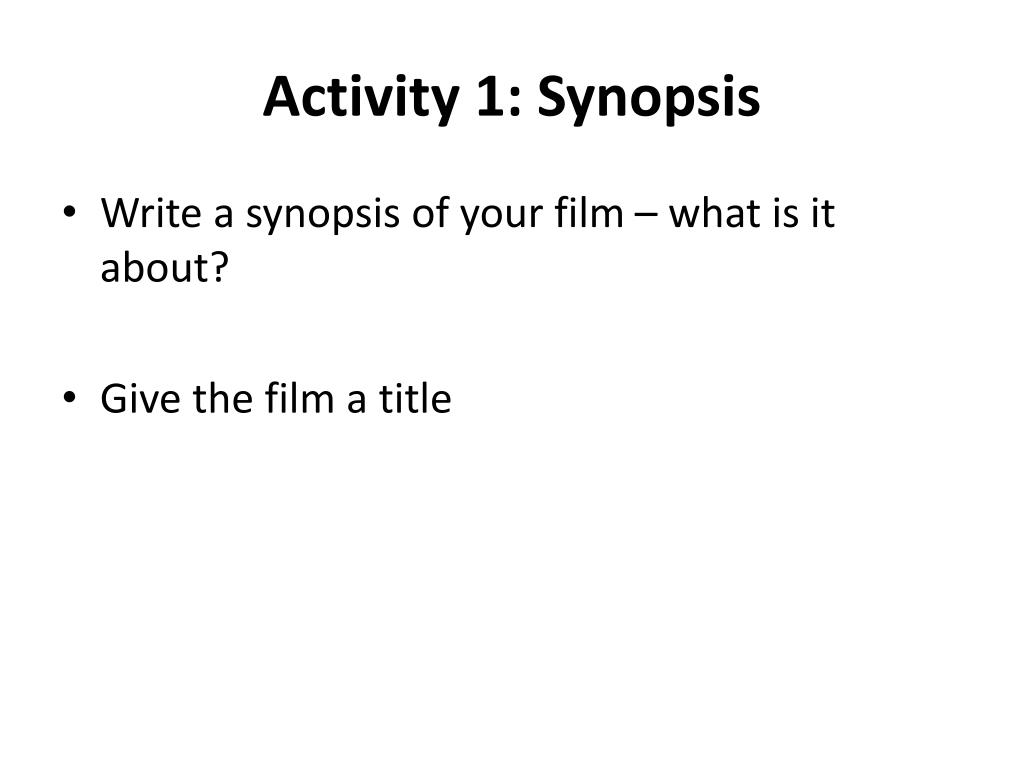 Activity 1: Synopsis

• Write a synopsis of your film – what is it about?

• Give the film a title